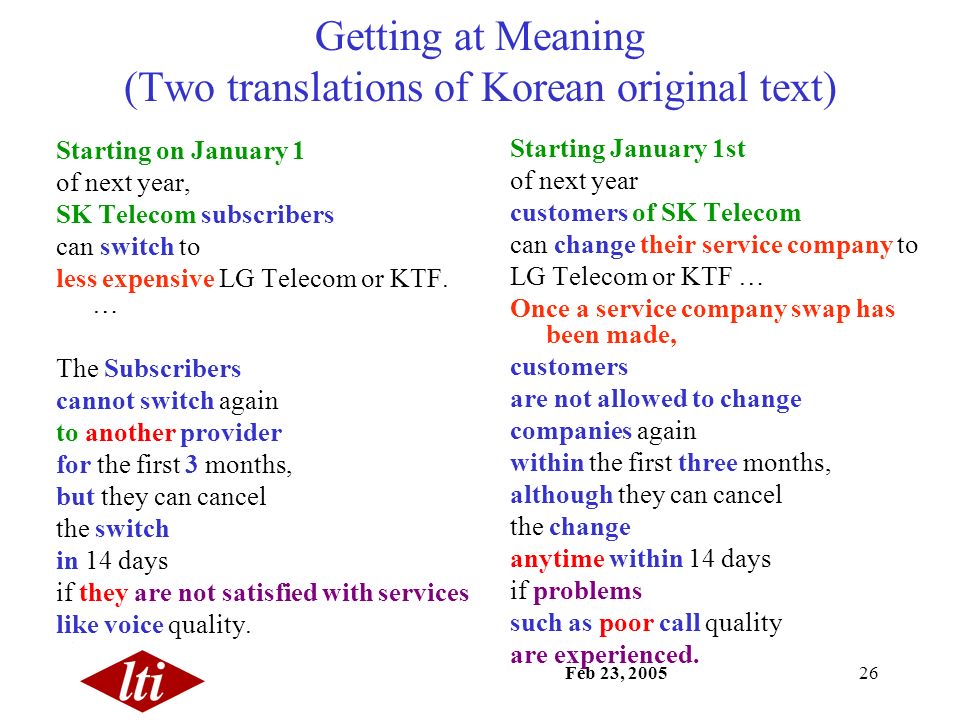 Getting at Meaning
(Two translations of Korean original text)

Starting on January 1
of next year,
SK Telecom subscribers
can switch to
less expensive LG Telecom or KTF. …

The Subscribers
cannot switch again
to another provider
for the first 3 months,
but they can cancel
the switch
in 14 days
if they are not satisfied with services
like voice quality.

Starting January 1st
of next year
customers of SK Telecom
can change their service company to
LG Telecom or KTF …
Once a service company swap has been made,
customers
are not allowed to change
companies again
within the first three months,
although they can cancel
the change
anytime within 14 days
if problems
such as poor call quality
are experienced.

lti

Feb 23, 2005

26